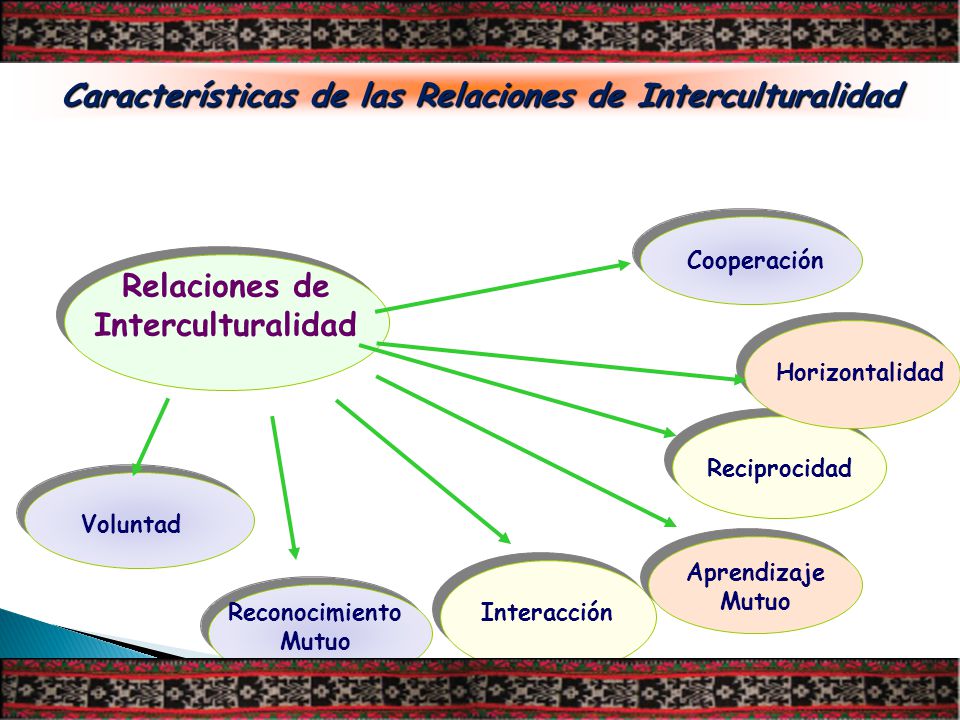 Características de las Relaciones de Interculturalidad

Relaciones de Interculturalidad

Cooperación

Horizontalidad

Reciprocidad

Aprendizaje Mutuo

Interacción

Reconocimiento Mutuo

Voluntad